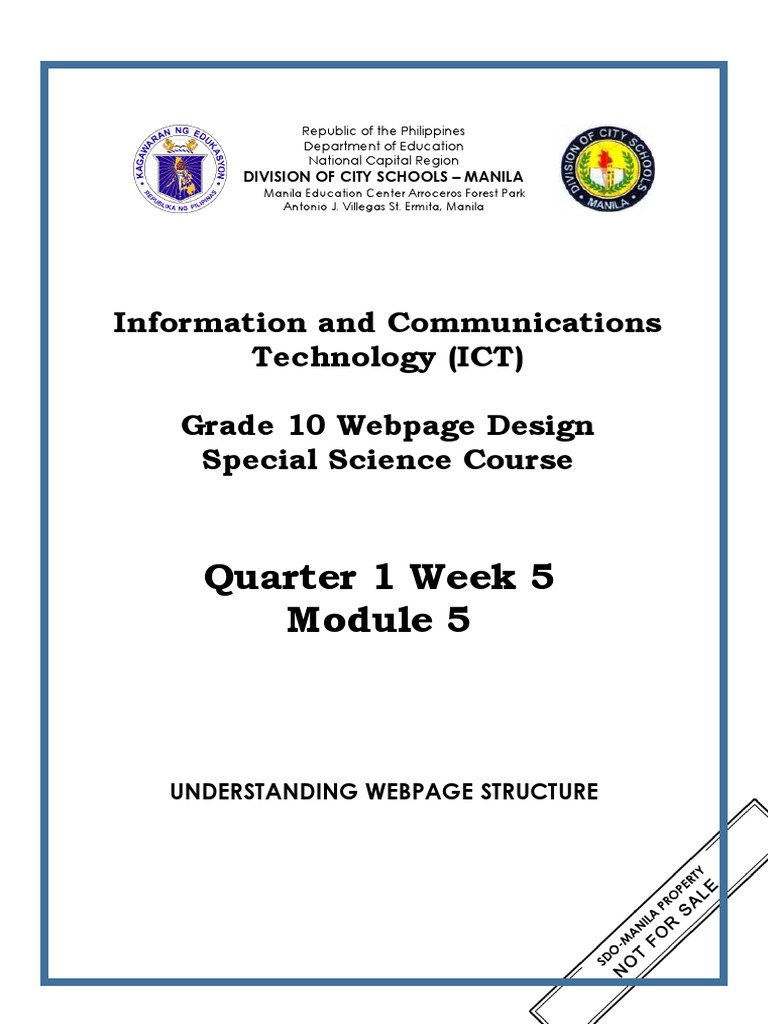 KAGAWARAN NG EDUKASYON
REPUBLIKA NG PILIPINAS

Republic of the Philippines
Department of Education
National Capital Region
DIVISION OF CITY SCHOOLS – MANILA
Manila Education Center Arroceros Forest Park
Antonio J. Villegas St. Ermita, Manila

DIVISION OF CITY SCHOOLS
MANILA

Information and Communications Technology (ICT)

Grade 10 Webpage Design
Special Science Course

Quarter 1 Week 5
Module 5

UNDERSTANDING WEBPAGE STRUCTURE

SDO-MANILA PROPERTY
NOT FOR SALE